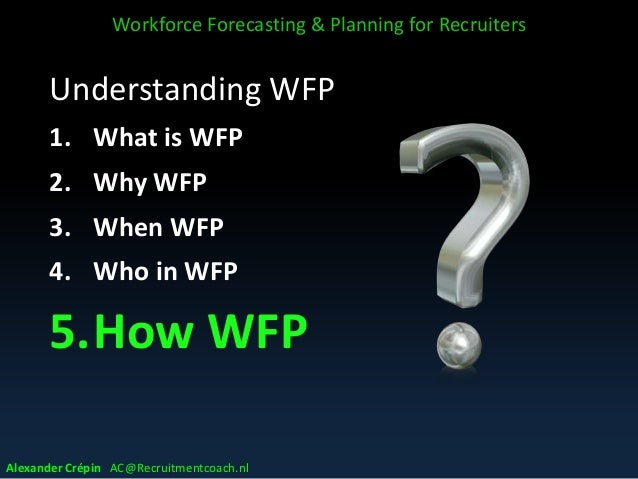 Workforce Forecasting & Planning for Recruiters

Understanding WFP

1. What is WFP
2. Why WFP
3. When WFP
4. Who in WFP
5. How WFP

Alexander Crépin AC@Recruitmentcoach.nl